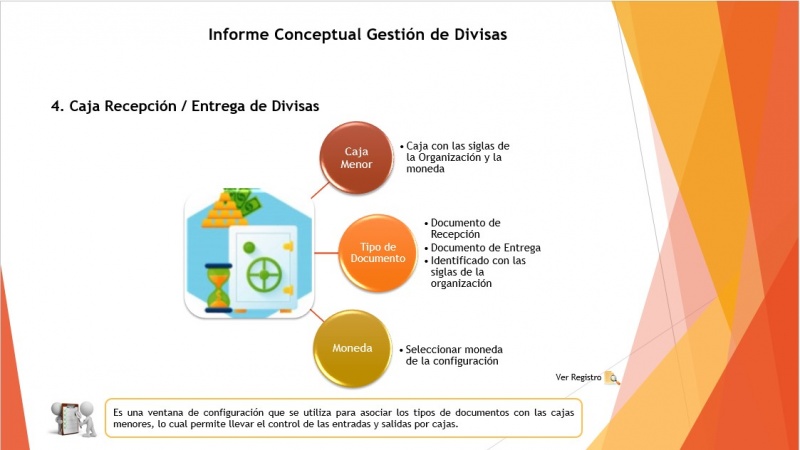 Informe Conceptual Gestión de Divisas

4. Caja Recepción / Entrega de Divisas

Caja Menor

• Caja con las siglas de la Organización y la moneda

Tipo de Documento

• Documento de Recepción
• Documento de Entrega
• Identificado con las siglas de la organización

Moneda

• Seleccionar moneda de la configuración

Ver Registro

Es una ventana de configuración que se utiliza para asociar los tipos de documentos con las cajas menores, lo cual permite llevar el control de las entradas y salidas por cajas.